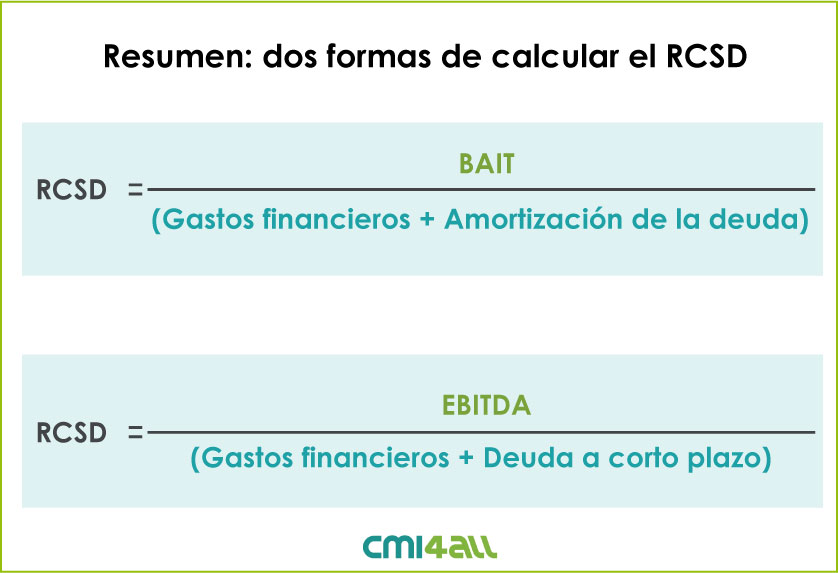 Resumen: dos formas de calcular el RCSD

$RCSD = \frac{BAIT}{(Gastos\ financieros + Amortización\ de\ la\ deuda)}$

$RCSD = \frac{EBITDA}{(Gastos\ financieros + Deuda\ a\ corto\ plazo)}$

cmi4all